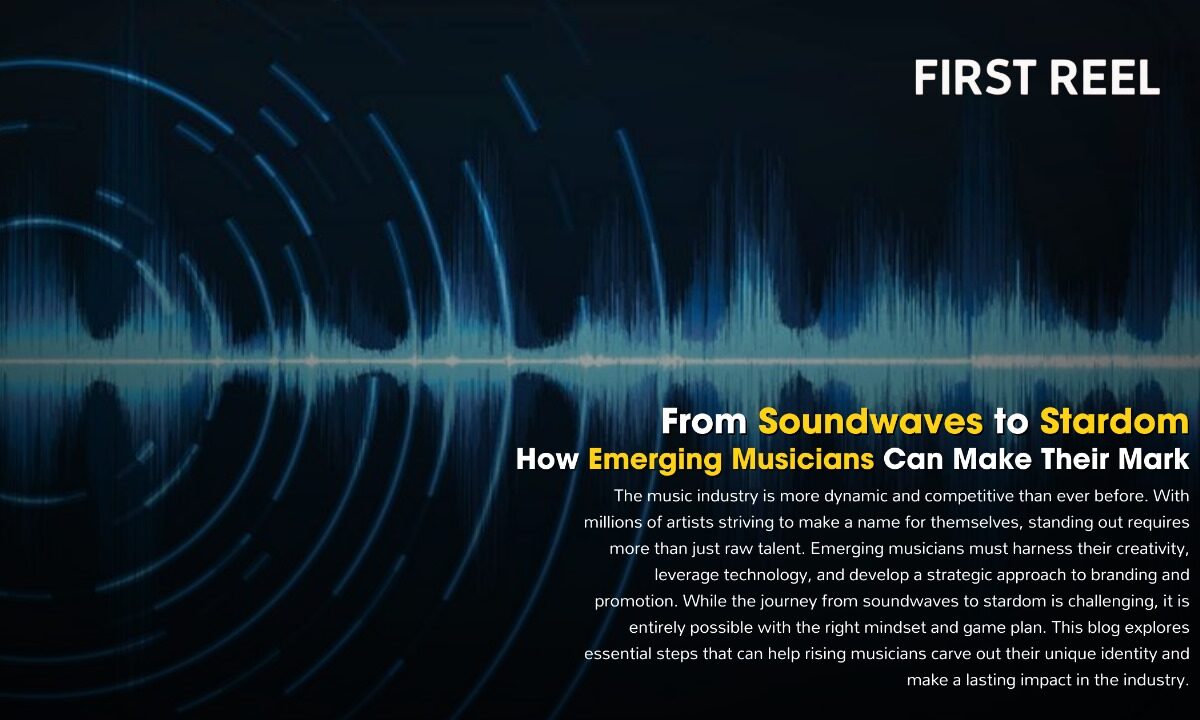 FIRST REEL

From Soundwaves to Stardom
How Emerging Musicians Can Make Their Mark

The music industry is more dynamic and competitive than ever before. With millions of artists striving to make a name for themselves, standing out requires more than just raw talent. Emerging musicians must harness their creativity, leverage technology, and develop a strategic approach to branding and promotion. While the journey from soundwaves to stardom is challenging, it is entirely possible with the right mindset and game plan. This blog explores essential steps that can help rising musicians carve out their unique identity and make a lasting impact in the industry.